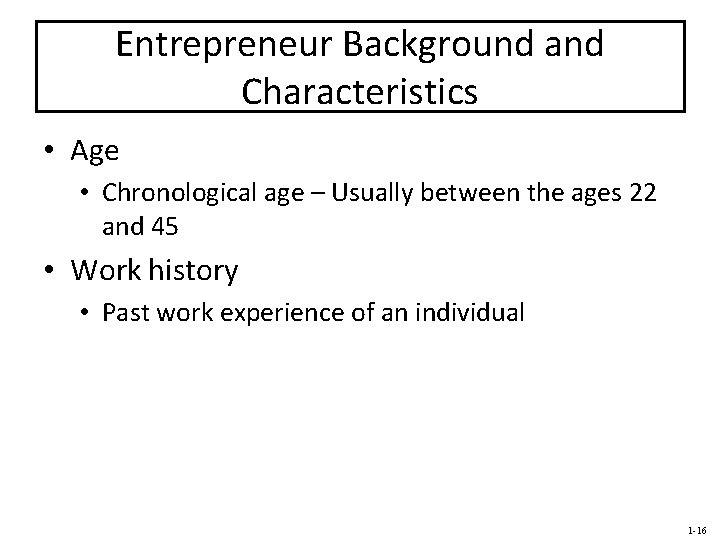 Entrepreneur Background and Characteristics

• Age
  • Chronological age – Usually between the ages 22 and 45
• Work history
  • Past work experience of an individual

1-16